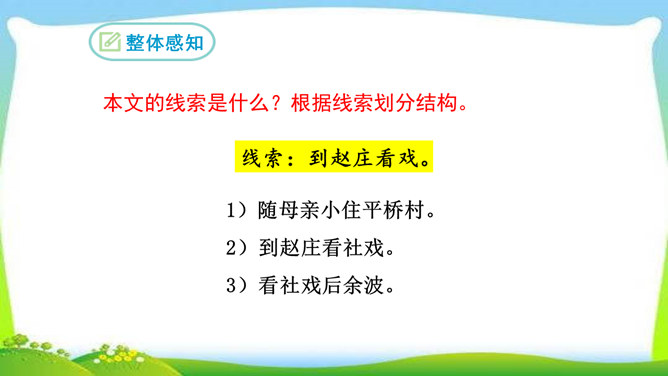 整体感知

本文的线索是什么？根据线索划分结构。

线索：到赵庄看戏。

1）随母亲小住平桥村。

2）到赵庄看社戏。

3）看社戏后余波。